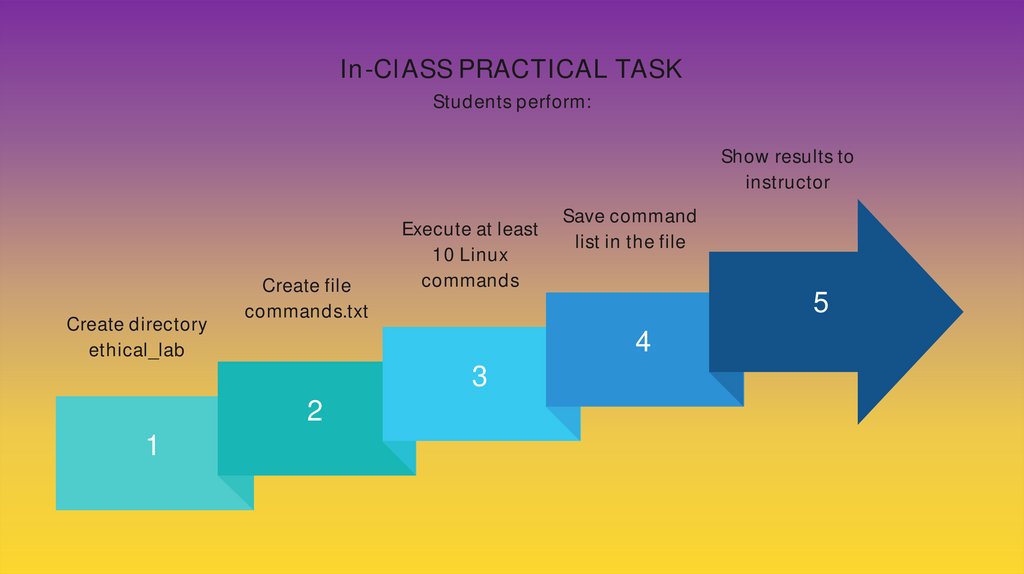 In-ClASS PRACTICAL TASK

Students perform:

Create directory ethical_lab

1

Create file commands.txt

2

Execute at least 10 Linux commands

3

Save command list in the file

4

Show results to instructor

5